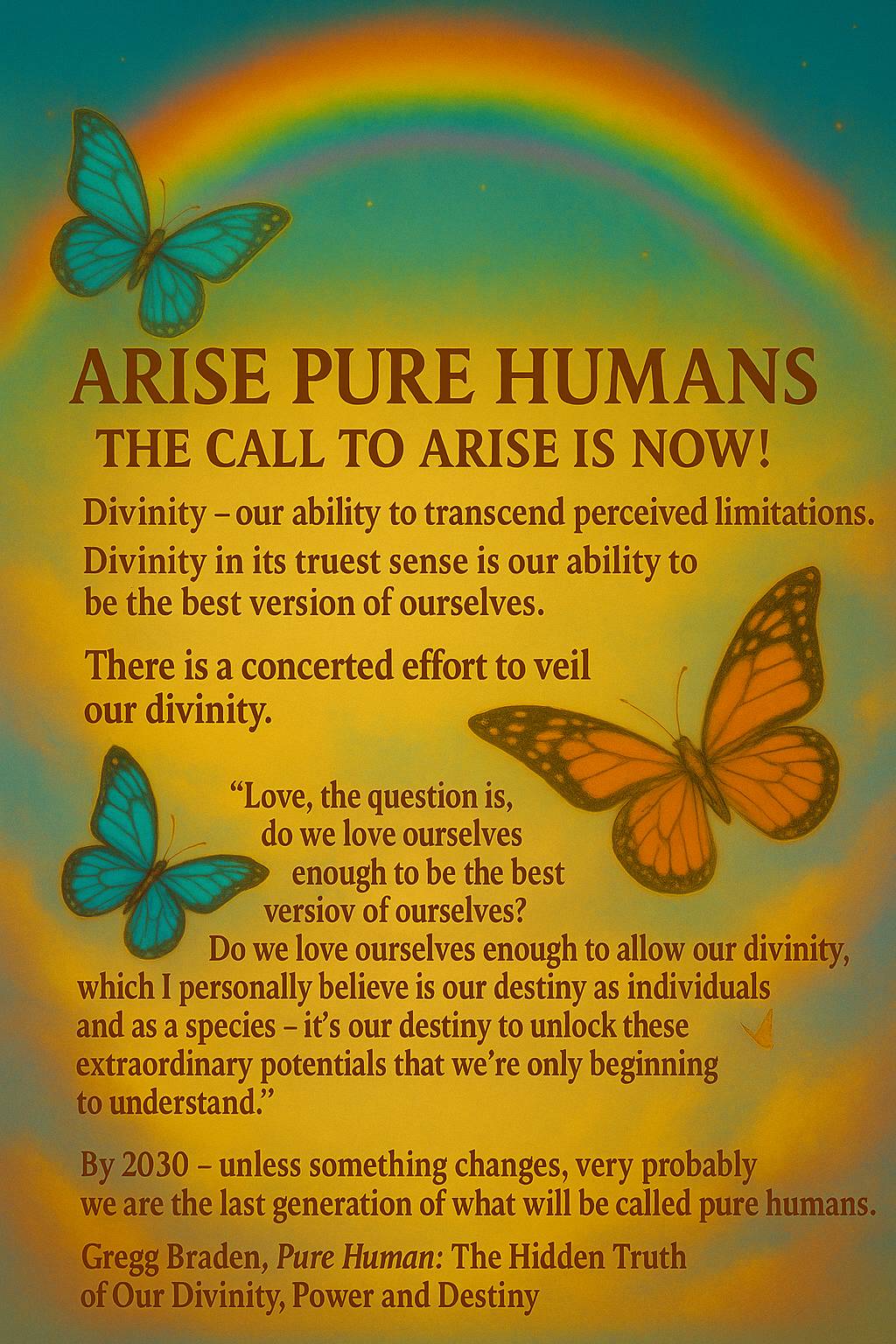 ARISE PURE HUMANS

THE CALL TO ARISE IS NOW!

Divinity – our ability to transcend perceived limitations. Divinity in its truest sense is our ability to be the best version of ourselves.

There is a concerted effort to veil our divinity.

“Love, the question is, do we love ourselves enough to be the best versiov of ourselves? Do we love ourselves enough to allow our divinity, which I personally believe is our destiny as individuals and as a species – it’s our destiny to unlock these extraordinary potentials that we’re only beginning to understand.”

By 2030 – unless something changes, very probably we are the last generation of what will be called pure humans.

Gregg Braden, Pure Human: The Hidden Truth of Our Divinity, Power and Destiny